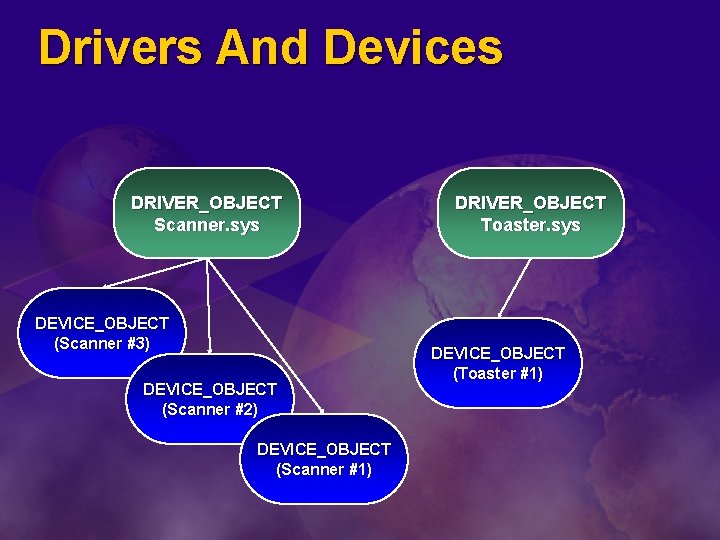 Drivers And Devices

DRIVER_OBJECT
Scanner.sys

DRIVER_OBJECT
Toaster.sys

DEVICE_OBJECT
(Scanner #3)

DEVICE_OBJECT
(Scanner #2)

DEVICE_OBJECT
(Scanner #1)

DEVICE_OBJECT
(Toaster #1)